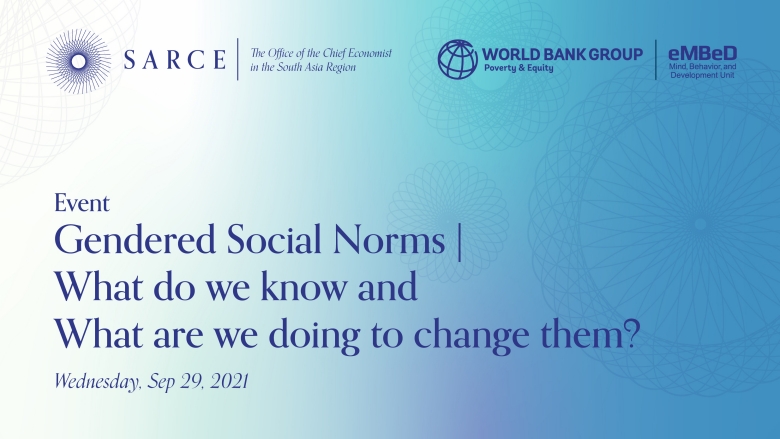 SARCE

The Office of the Chief Economist in the South Asia Region

WORLD BANK GROUP
Poverty & Equity

eMBeD
Mind, Behavior, and Development Unit

Event

Gendered Social Norms | What do we know and What are we doing to change them?

Wednesday, Sep 29, 2021